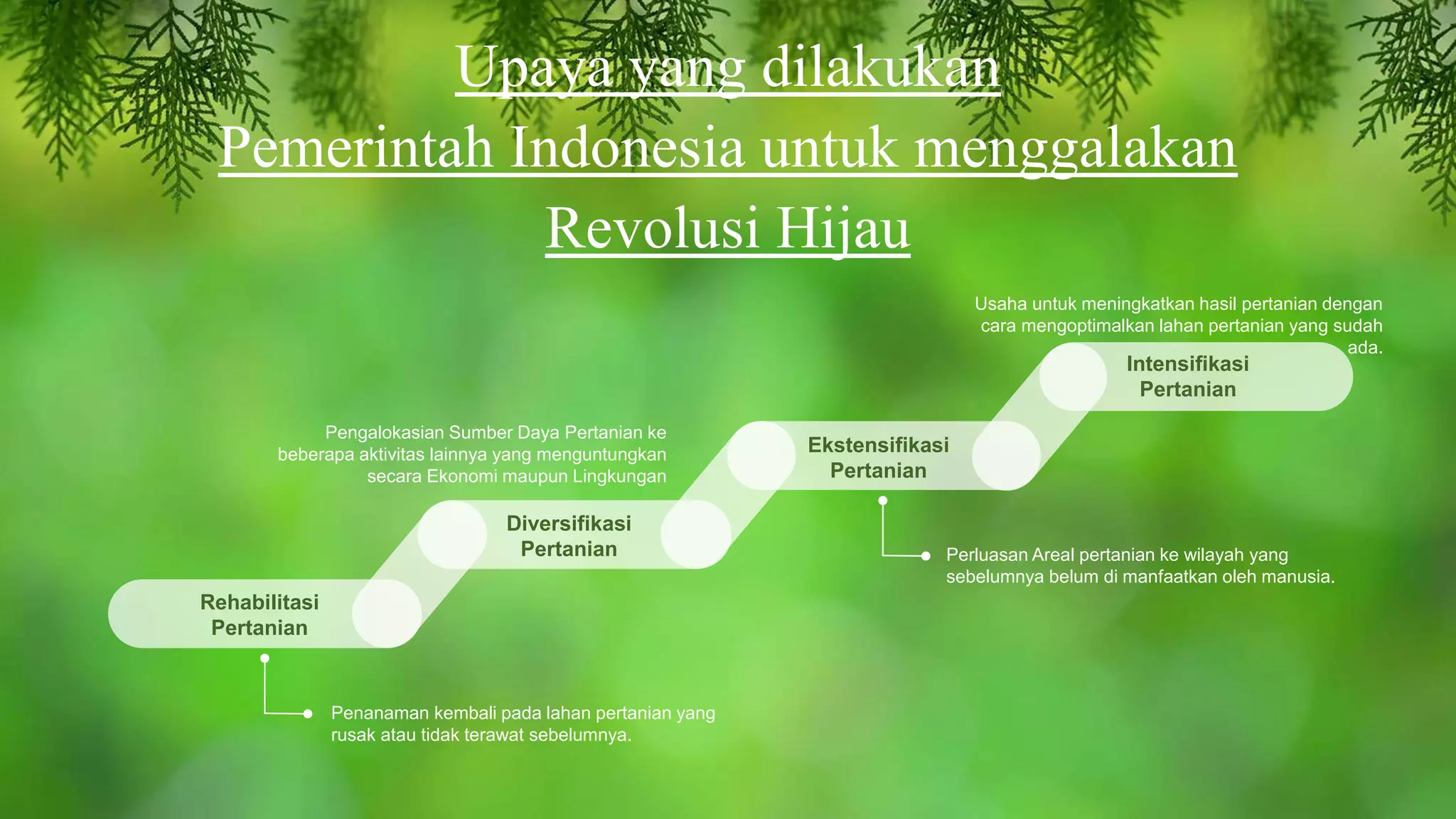 Upaya yang dilakukan Pemerintah Indonesia untuk menggalakan Revolusi Hijau

Usaha untuk meningkatkan hasil pertanian dengan cara mengoptimalkan lahan pertanian yang sudah ada.

Intensifikasi Pertanian

Pengalokasian Sumber Daya Pertanian ke beberapa aktivitas lainnya yang menguntungkan secara Ekonomi maupun Lingkungan

Ekstensifikasi Pertanian

Diversifikasi Pertanian

Perluasan Areal pertanian ke wilayah yang sebelumnya belum di manfaatkan oleh manusia.

Rehabilitasi Pertanian

Penanaman kembali pada lahan pertanian yang rusak atau tidak terawat sebelumnya.